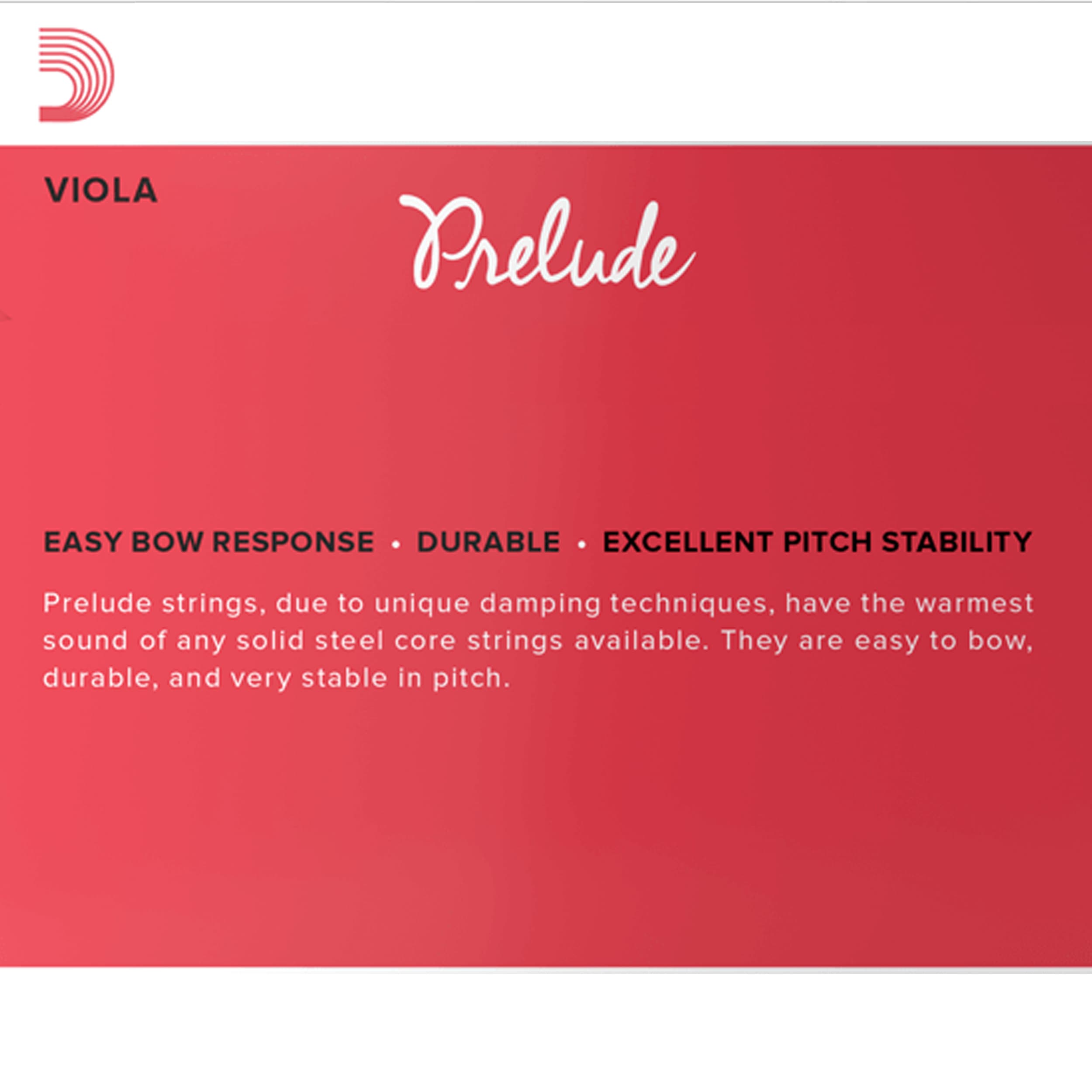 VIOLA

Prelude

EASY BOW RESPONSE • DURABLE • EXCELLENT PITCH STABILITY

Prelude strings, due to unique damping techniques, have the warmest sound of any solid steel core strings available. They are easy to bow, durable, and very stable in pitch.